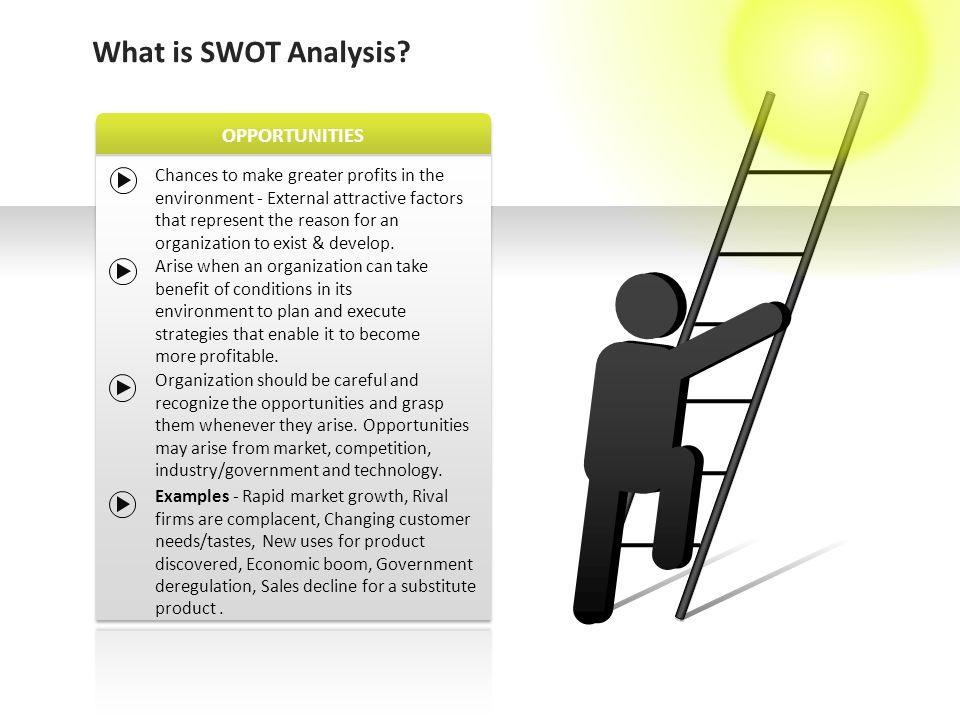 What is SWOT Analysis?

OPPORTUNITIES

Chances to make greater profits in the environment - External attractive factors that represent the reason for an organization to exist & develop.

Arise when an organization can take benefit of conditions in its environment to plan and execute strategies that enable it to become more profitable.

Organization should be careful and recognize the opportunities and grasp them whenever they arise. Opportunities may arise from market, competition, industry/government and technology.

Examples - Rapid market growth, Rival firms are complacent, Changing customer needs/tastes, New uses for product discovered, Economic boom, Government deregulation, Sales decline for a substitute product .